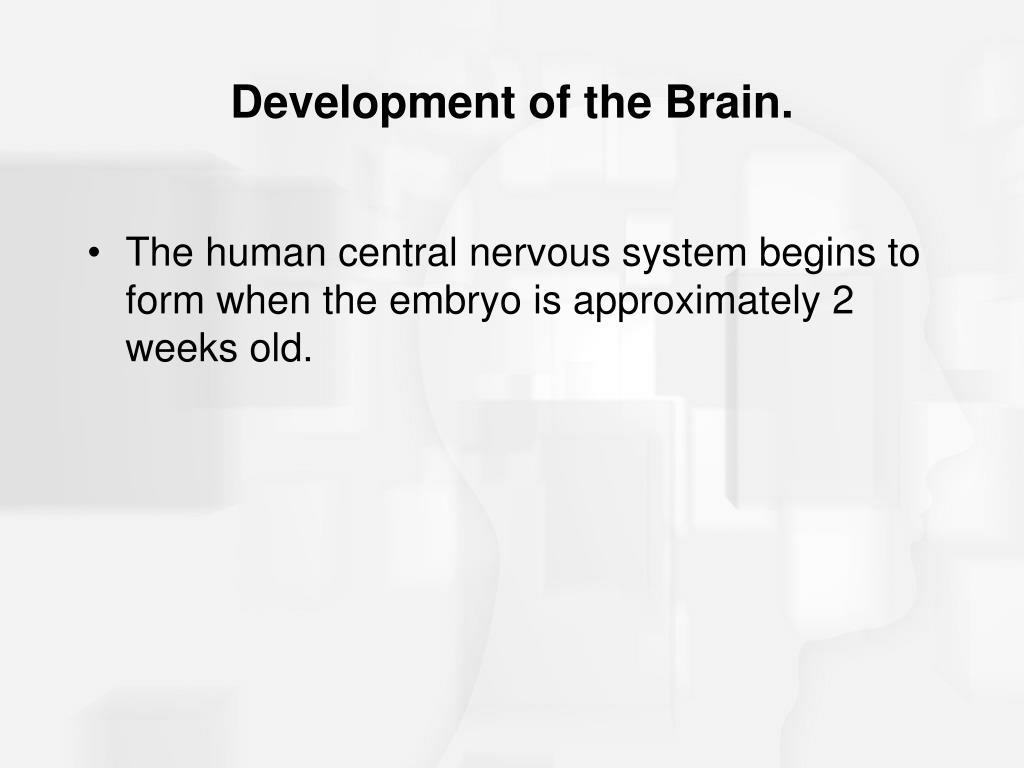 Development of the Brain.

• The human central nervous system begins to form when the embryo is approximately 2 weeks old.